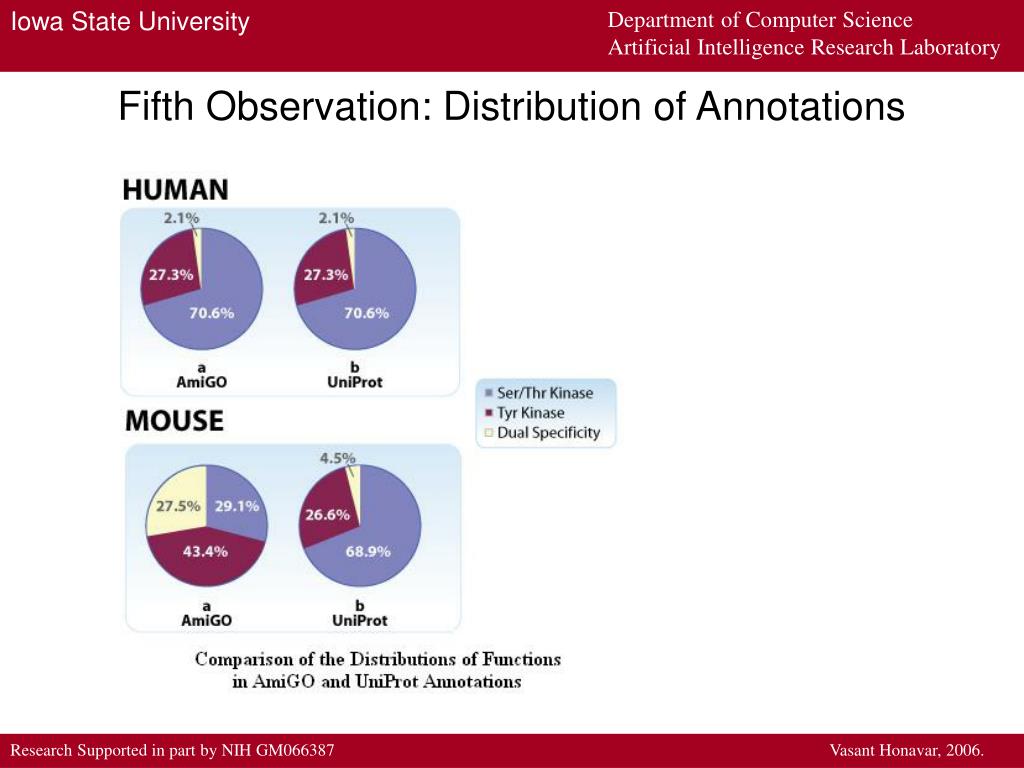 Iowa State University

Department of Computer Science
Artificial Intelligence Research Laboratory

Fifth Observation: Distribution of Annotations

HUMAN

2.1%
27.3%
70.6%
a
AmiGO

2.1%
27.3%
70.6%
b
UniProt

Ser/Thr Kinase
Tyr Kinase
Dual Specificity

MOUSE

27.5%
29.1%
43.4%
a
AmiGO

4.5%
26.6%
68.9%
b
UniProt

Comparison of the Distributions of Functions in AmiGO and UniProt Annotations

Research Supported in part by NIH GM066387

Vasant Honavar, 2006.